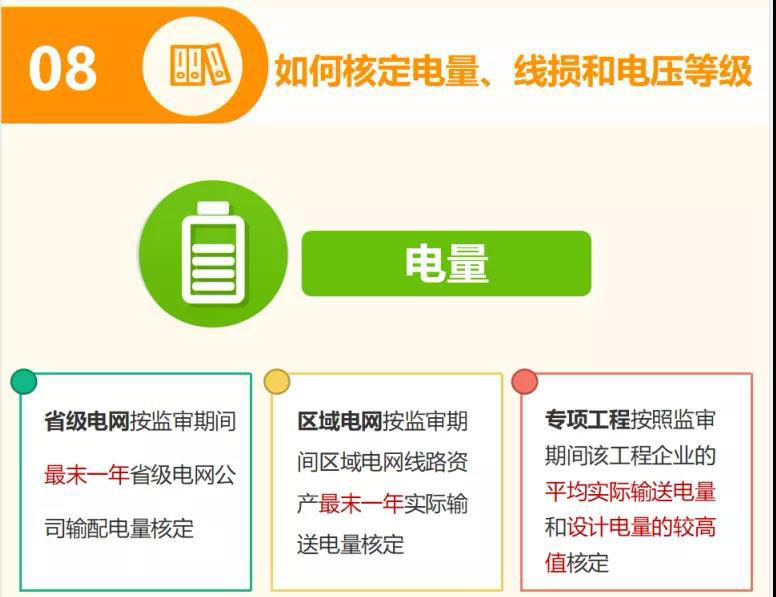 08

如何核定电量、线损和电压等级

电量

省级电网按监审期间最末一年省级电网公司输配电量核定

区域电网按监审期间区域电网线路资产最末一年实际输送电量核定

专项工程按照监审期间该工程企业的平均实际输送电量和设计电量的较高值核定